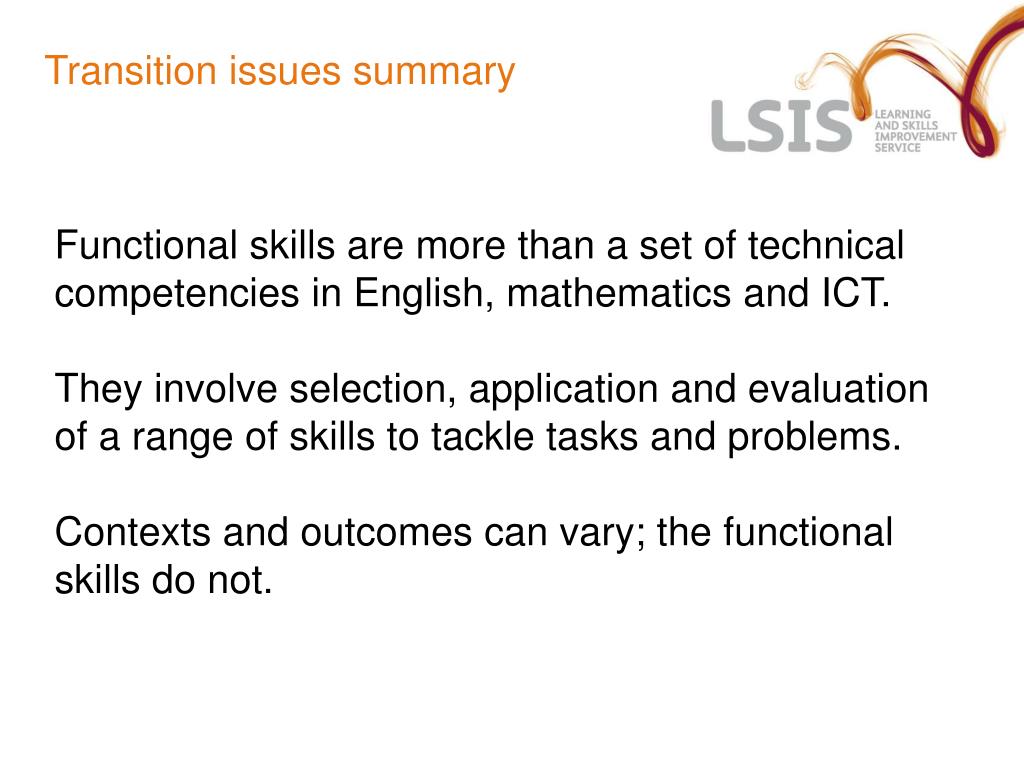 Transition issues summary

LSIS LEARNING AND SKILLS IMPROVEMENT SERVICE

Functional skills are more than a set of technical competencies in English, mathematics and ICT.

They involve selection, application and evaluation of a range of skills to tackle tasks and problems.

Contexts and outcomes can vary; the functional skills do not.